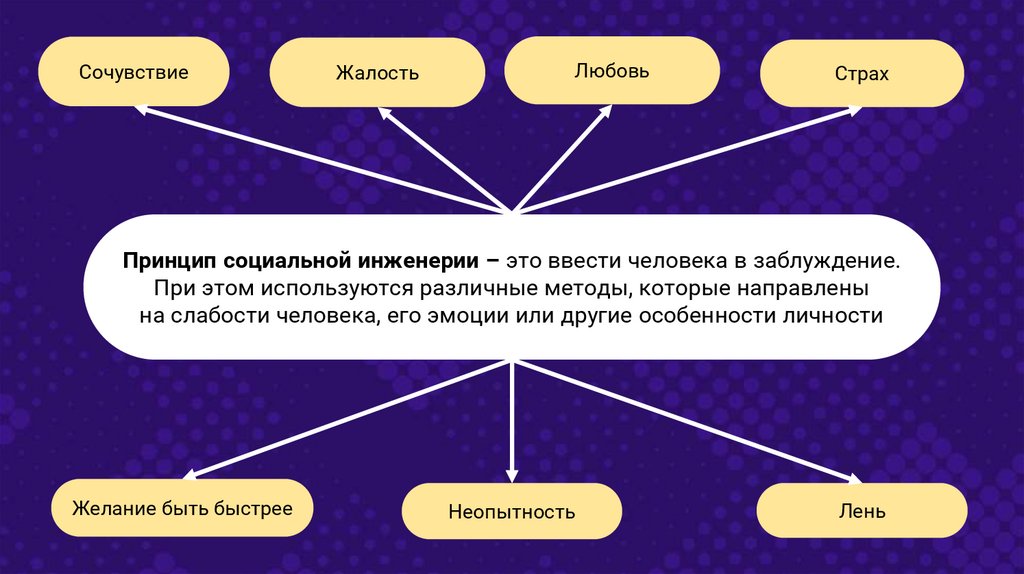 Сочувствие

Жалость

Любовь

Страх

Принцип социальной инженерии – это ввести человека в заблуждение. При этом используются различные методы, которые направлены на слабости человека, его эмоции или другие особенности личности

Желание быть быстрее

Неопытность

Лень